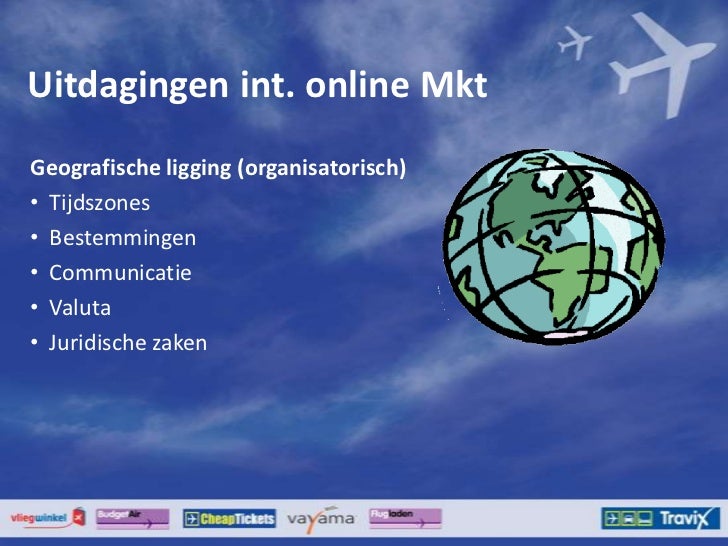 Uitdagingen int. online Mkt

Geografische ligging (organisatorisch)
• Tijdszones
• Bestemmingen
• Communicatie
• Valuta
• Juridische zaken

vliegwinkel BudgetAir CheapTickets vayama Flugladen Travix